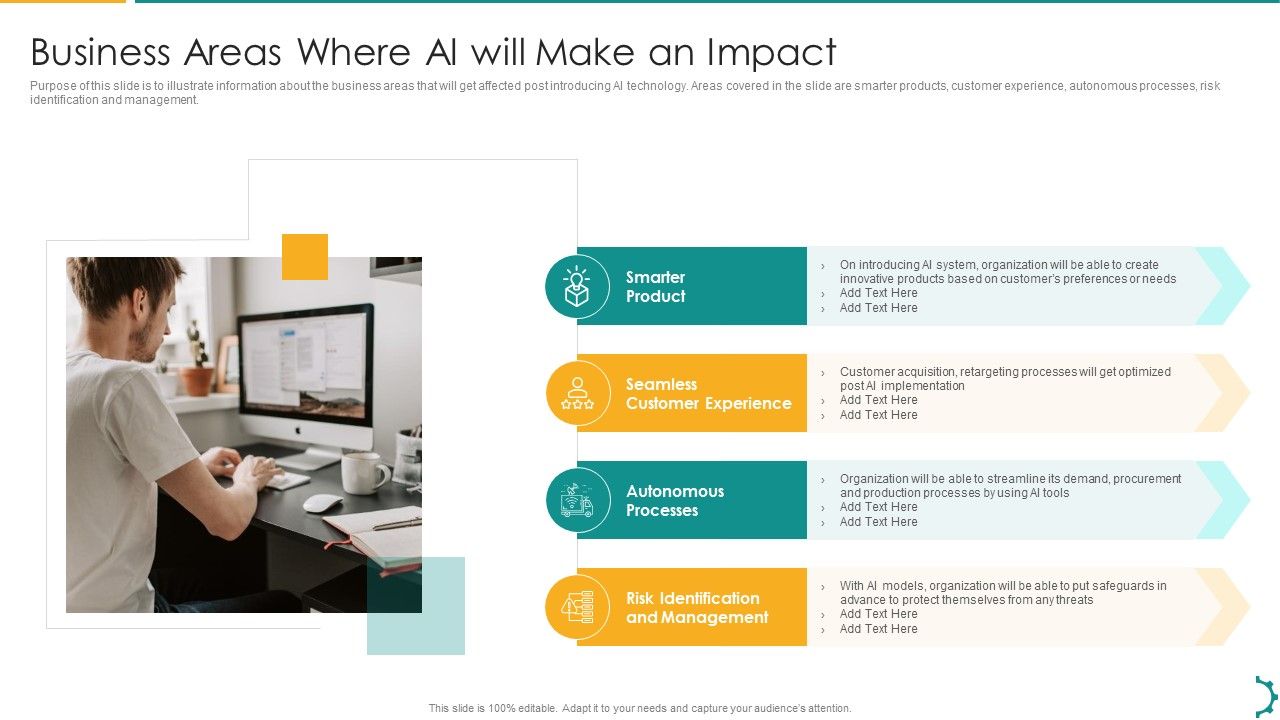 Business Areas Where AI will Make an Impact

Purpose of this slide is to illustrate information about the business areas that will get affected post introducing AI technology. Areas covered in the slide are smarter products, customer experience, autonomous processes, risk identification and management.

Smarter Product

› On introducing AI system, organization will be able to create innovative products based on customer's preferences or needs
› Add Text Here
› Add Text Here

Seamless Customer Experience

› Customer acquisition, retargeting processes will get optimized post AI implementation
› Add Text Here
› Add Text Here

Autonomous Processes

› Organization will be able to streamline its demand, procurement and production processes by using AI tools
› Add Text Here
› Add Text Here

Risk Identification and Management

› With AI models, organization will be able to put safeguards in advance to protect themselves from any threats
› Add Text Here
› Add Text Here

This slide is 100% editable. Adapt it to your needs and capture your audience's attention.